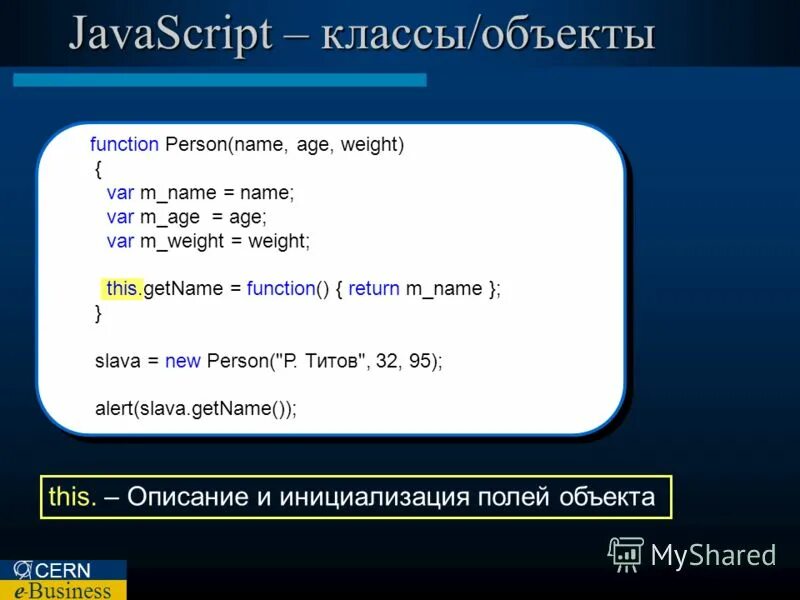 JavaScript – классы/объекты

function Person(name, age, weight)
{
var m_name = name;
var m_age = age;
var m_weight = weight;

this.getName = function() { return m_name };
}

slava = new Person("Р. Титов", 32, 95);

alert(slava.getName());

this. – Описание и инициализация полей объекта

CERN
e-Business

MyShared